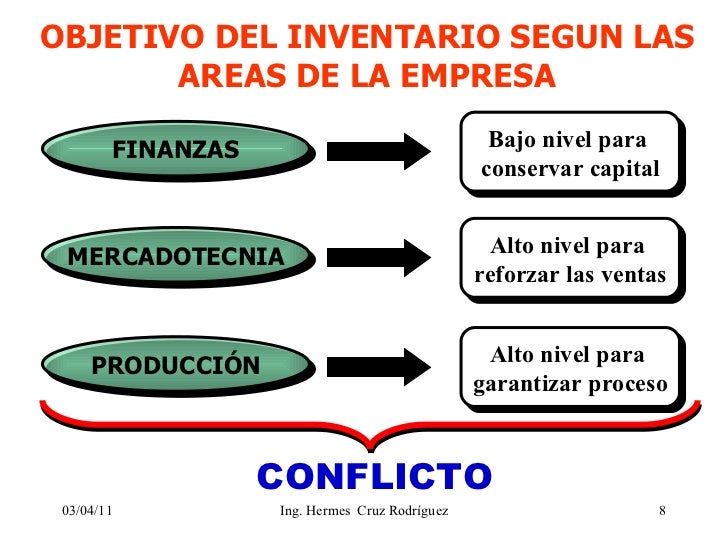 OBJETIVO DEL INVENTARIO SEGUN LAS AREAS DE LA EMPRESA

FINANZAS

Bajo nivel para conservar capital

MERCADOTECNIA

Alto nivel para reforzar las ventas

PRODUCCIÓN

Alto nivel para garantizar proceso

CONFLICTO

03/04/11

Ing. Hermes Cruz Rodríguez

8